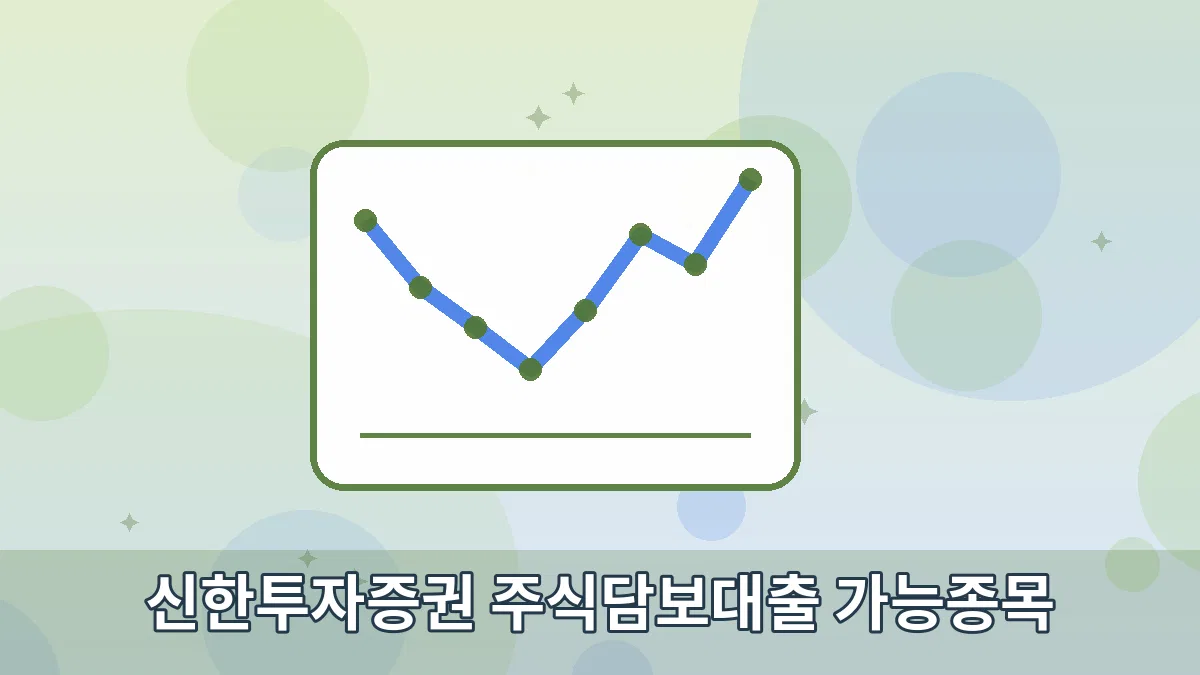 신한투자증권 주식담보대출 가능종목